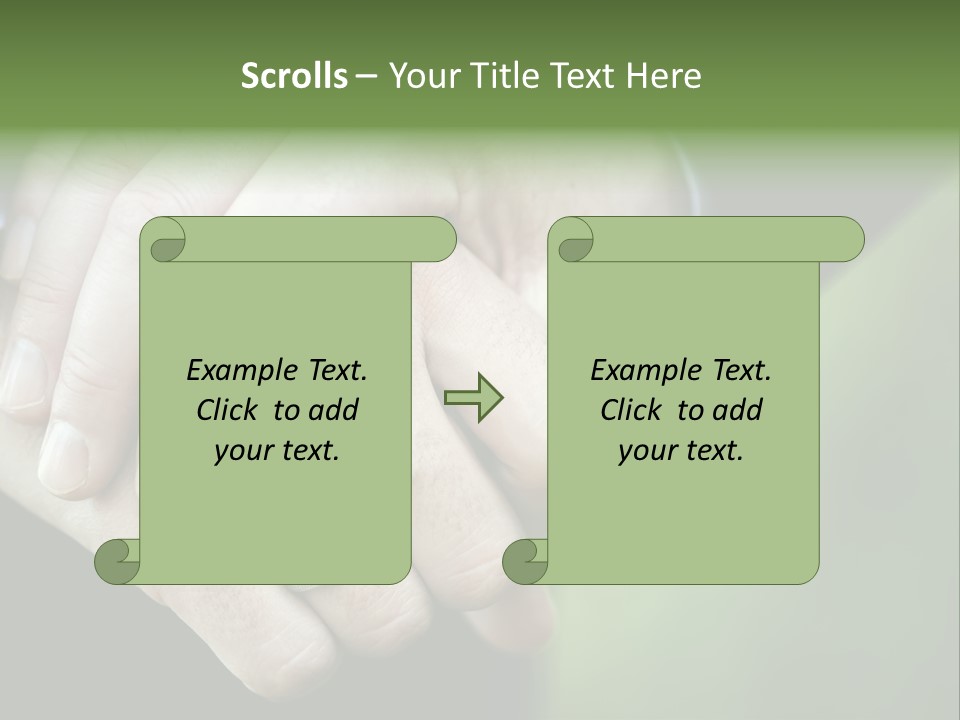 Scrolls – Your Title Text Here

Example Text. Click to add your text.

Example Text. Click to add your text.